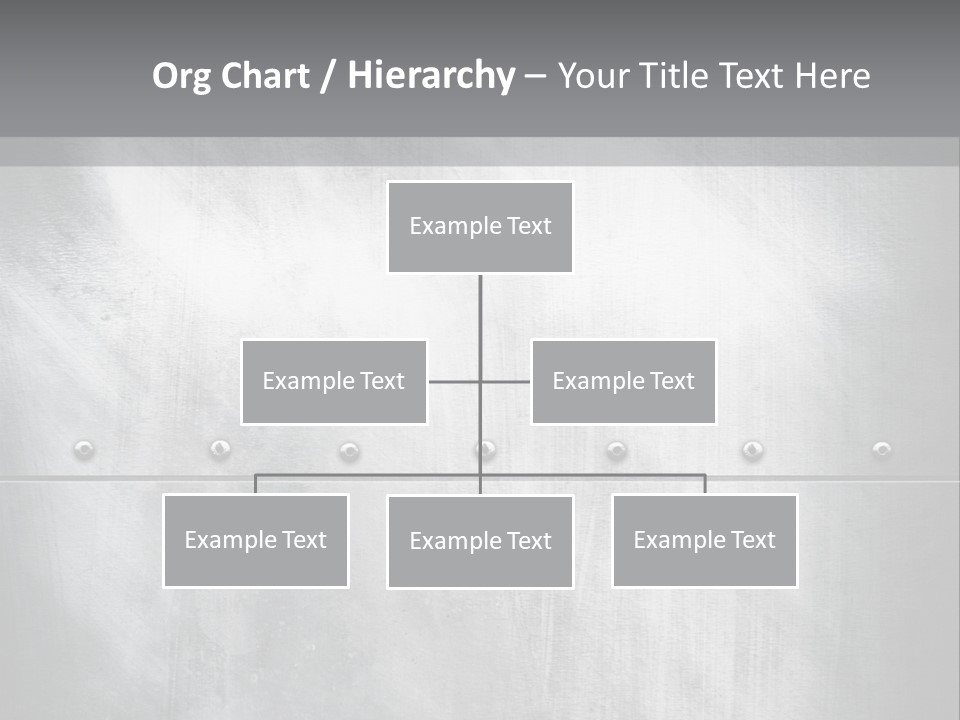 Org Chart / Hierarchy – Your Title Text Here

Example Text

Example Text

Example Text

Example Text

Example Text

Example Text